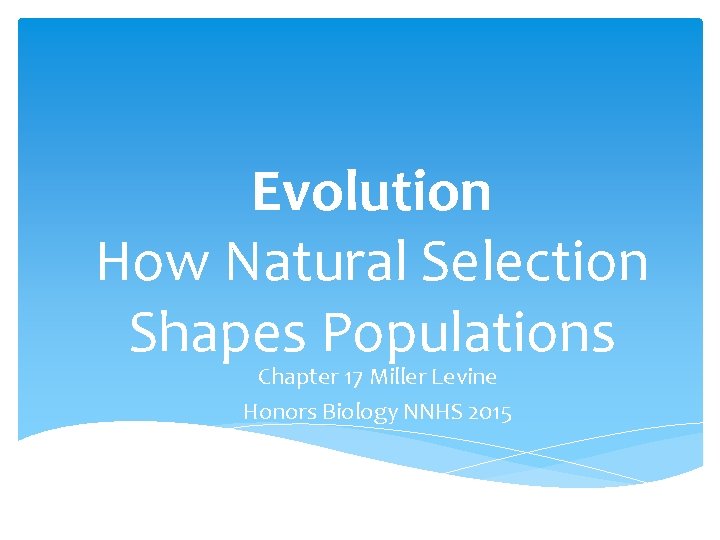 Evolution
How Natural Selection Shapes Populations

Chapter 17 Miller Levine

Honors Biology NNHS 2015